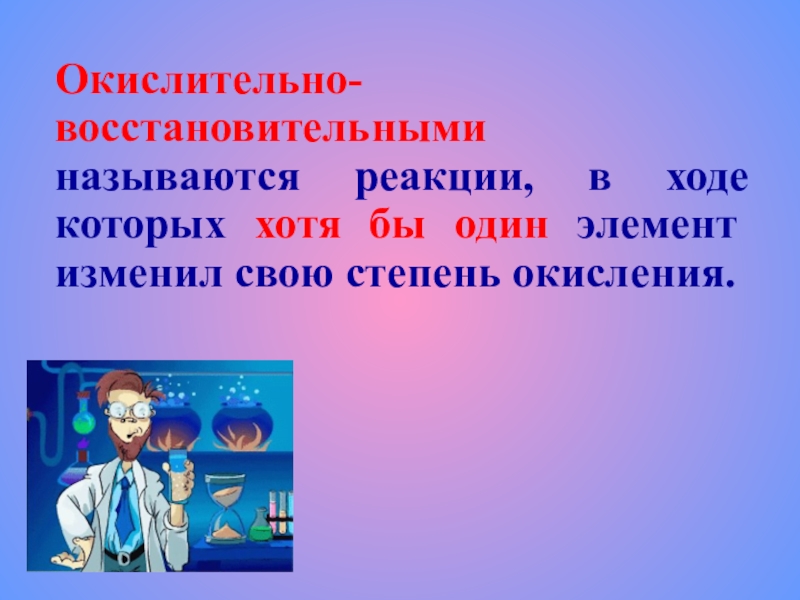 Окислительно-восстановительными называются реакции, в ходе которых хотя бы один элемент изменил свою степень окисления.